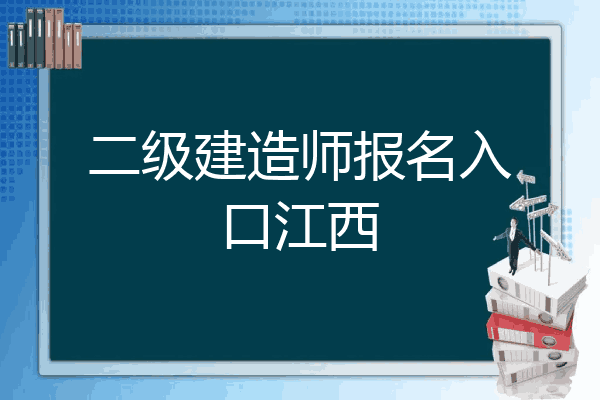 二级建造师报名入口江西